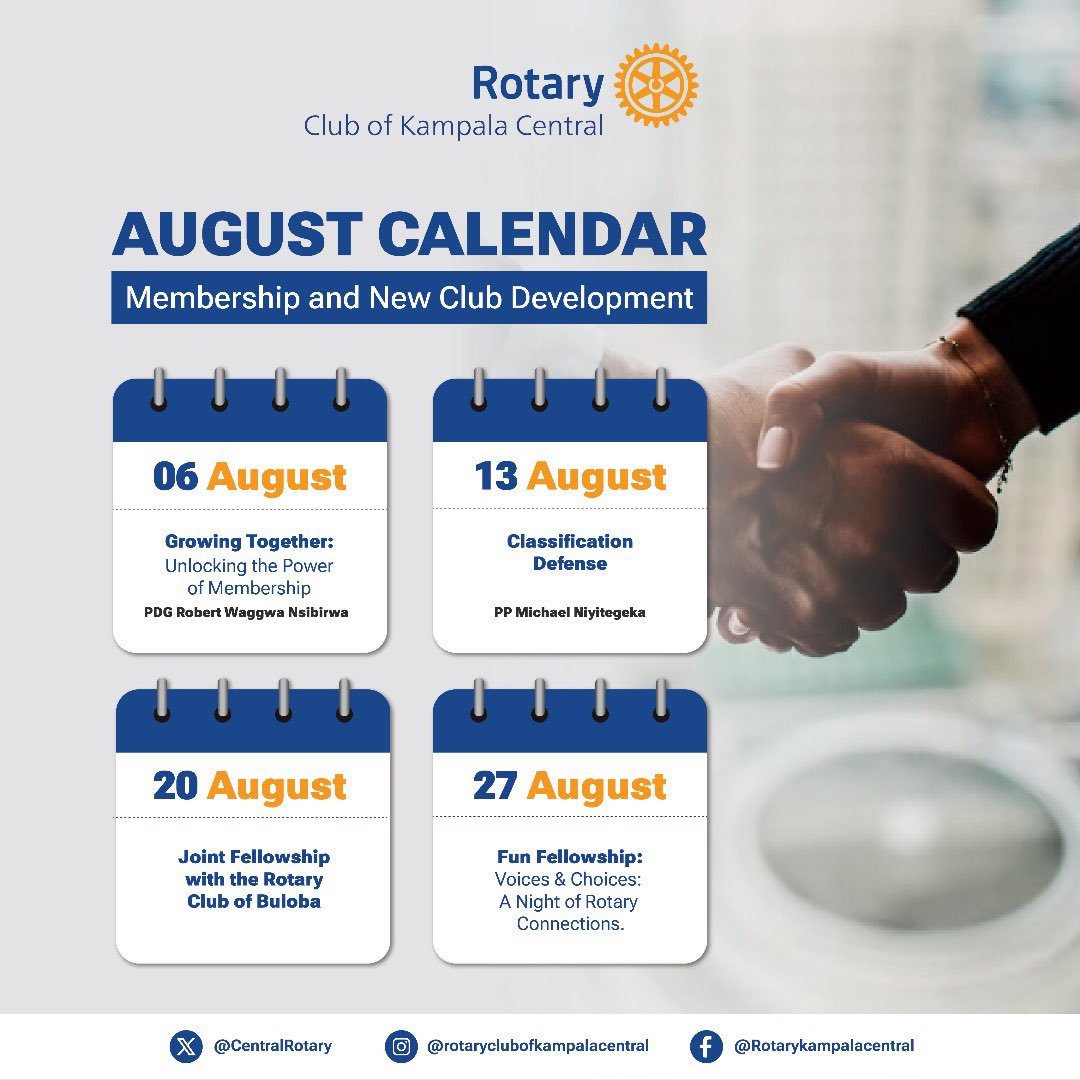 Rotary
Club of Kampala Central

AUGUST CALENDAR

Membership and New Club Development

06 August

Growing Together: Unlocking the Power of Membership
PDG Robert Waggwa Nsibirwa

13 August

Classification Defense
PP Michael Niyitegeka

20 August

Joint Fellowship with the Rotary Club of Buloba

27 August

Fun Fellowship: Voices & Choices: A Night of Rotary Connections.

@CentralRotary @rotaryclubofkampalacentral @Rotarykampalacentral